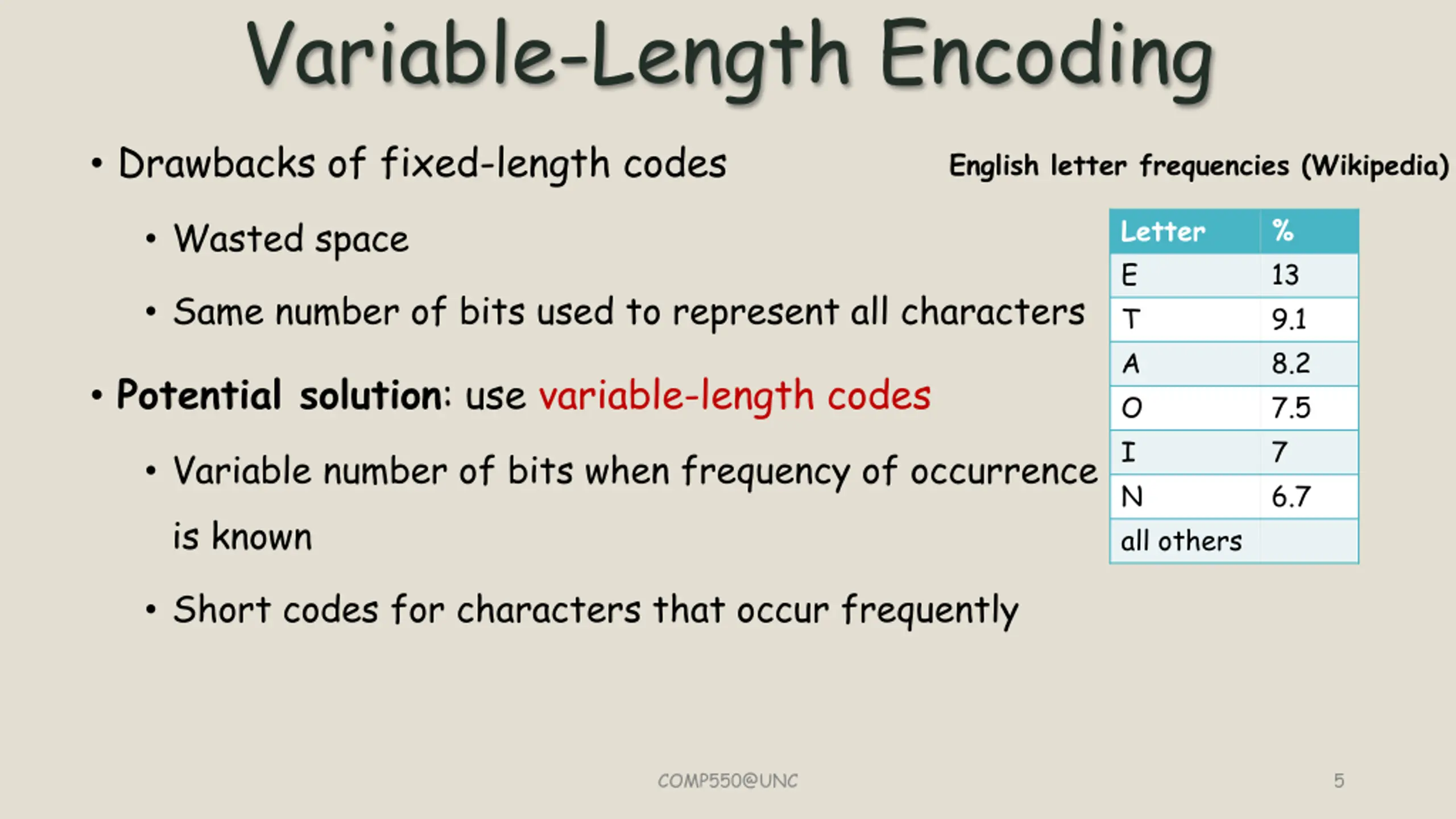 Variable-Length Encoding

• Drawbacks of fixed-length codes

• Wasted space

• Same number of bits used to represent all characters

• Potential solution: use variable-length codes

• Variable number of bits when frequency of occurrence is known

• Short codes for characters that occur frequently

English letter frequencies (Wikipedia)

| Letter | % |
|---|---|
| E | 13 |
| T | 9.1 |
| A | 8.2 |
| O | 7.5 |
| I | 7 |
| N | 6.7 |
| all others | |

COMP550@UNC

5